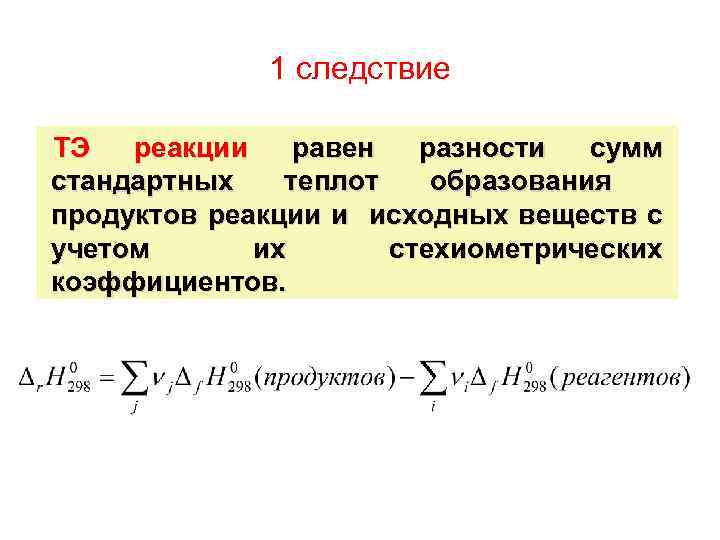 1 следствие

ТЭ реакции равен разности сумм стандартных теплот образования продуктов реакции и исходных веществ с учетом их стехиометрических коэффициентов.

$\Delta_r H^0_{298} = \sum_j \nu_j \Delta_f H^0_{298}(продуктов) - \sum_i \nu_i \Delta_f H^0_{298}(реагентов)$